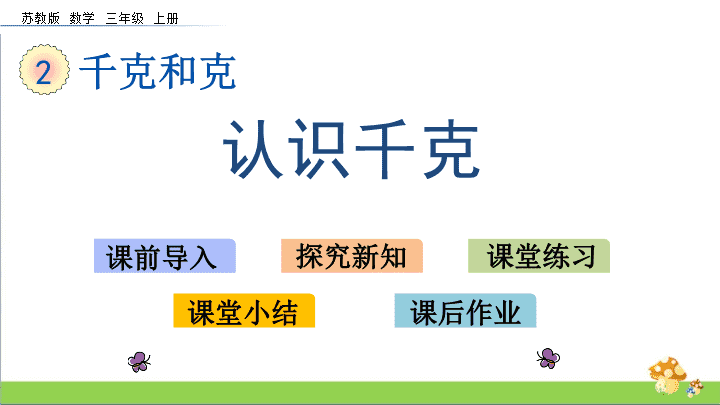 苏教版 数学 三年级 上册

2 千克和克

认识千克

课前导入 探究新知 课堂练习

课堂小结 课后作业